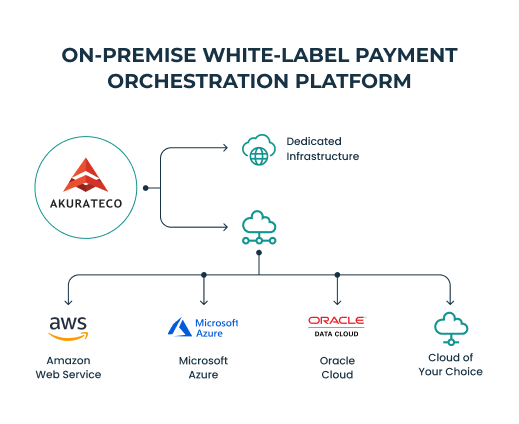 ON-PREMISE WHITE-LABEL PAYMENT ORCHESTRATION PLATFORM

AKURATECO

Dedicated Infrastructure

aws

Amazon Web Service

Microsoft Azure

Microsoft Azure

ORACLE
DATA CLOUD

Oracle Cloud

Cloud of Your Choice